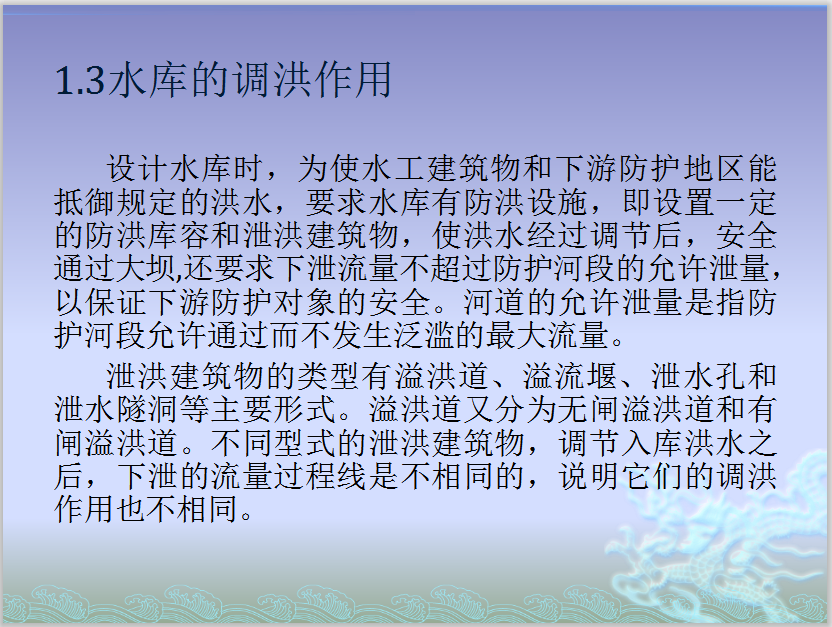 1.3水库的调洪作用

设计水库时，为使水工建筑物和下游防护地区能抵御规定的洪水，要求水库有防洪设施，即设置一定的防洪库容和泄洪建筑物，使洪水经过调节后，安全通过大坝,还要求下泄流量不超过防护河段的允许泄量，以保证下游防护对象的安全。河道的允许泄量是指防护河段允许通过而不发生泛滥的最大流量。

泄洪建筑物的类型有溢洪道、溢流堰、泄水孔和泄水隧洞等主要形式。溢洪道又分为无闸溢洪道和有闸溢洪道。不同型式的泄洪建筑物，调节入库洪水之后，下泄的流量过程线是不相同的，说明它们的调洪作用也不相同。